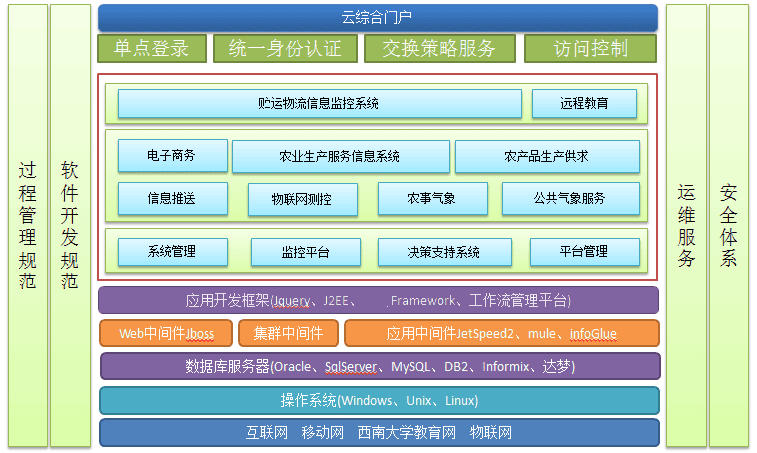 过程管理规范

软件开发规范

云综合门户

单点登录　统一身份认证　交换策略服务　访问控制

贮运物流信息监控系统　远程教育

电子商务　农业生产服务信息系统　农产品生产供求

信息推送　物联网测控　农事气象　公共气象服务

系统管理　监控平台　决策支持系统　平台管理

应用开发框架(Jquery、J2EE、 Framework、工作流管理平台)

Web中间件Jboss　集群中间件　应用中间件JetSpeed2、mule、infoGlue

数据库服务器(Oracle、SqlServer、MySQL、DB2、Informix、达梦)

操作系统(Windows、Unix、Linux)

互联网　移动网　西南大学教育网　物联网

运维服务

安全体系